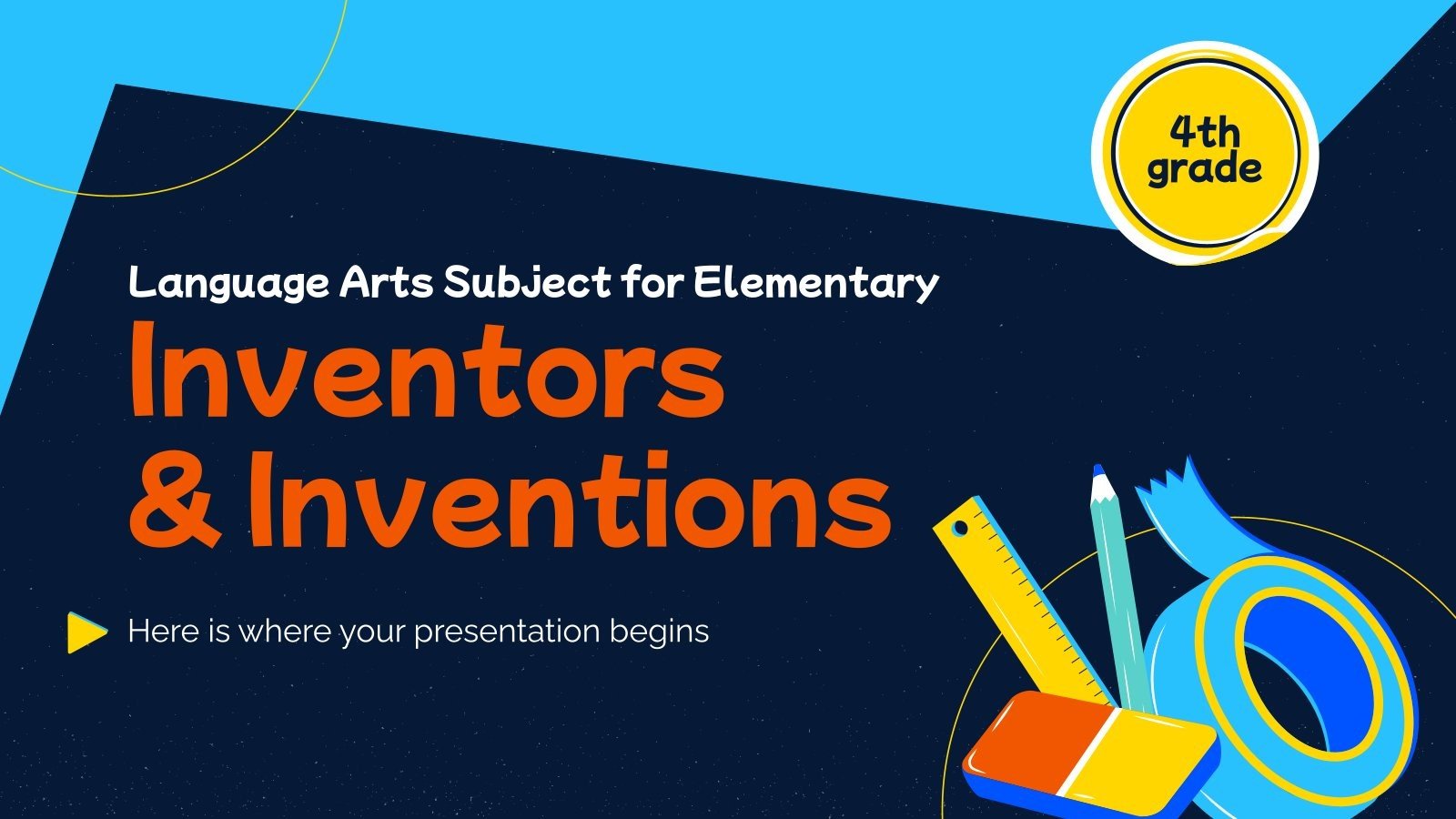 4th grade

Language Arts Subject for Elementary

Inventors & Inventions

Here is where your presentation begins